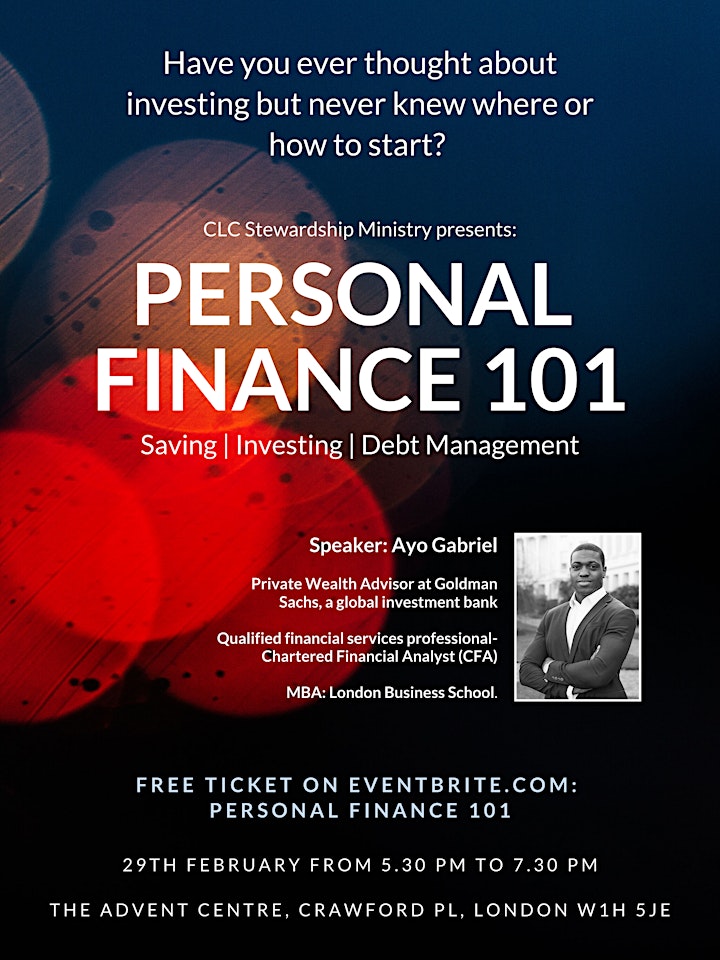 Have you ever thought about investing but never knew where or how to start?

CLC Stewardship Ministry presents:

PERSONAL FINANCE 101

Saving | Investing | Debt Management

Speaker: Ayo Gabriel

Private Wealth Advisor at Goldman Sachs, a global investment bank

Qualified financial services professional- Chartered Financial Analyst (CFA)

MBA: London Business School.

FREE TICKET ON EVENTBRITE.COM: PERSONAL FINANCE 101

29TH FEBRUARY FROM 5.30 PM TO 7.30 PM

THE ADVENT CENTRE, CRAWFORD PL, LONDON W1H 5JE